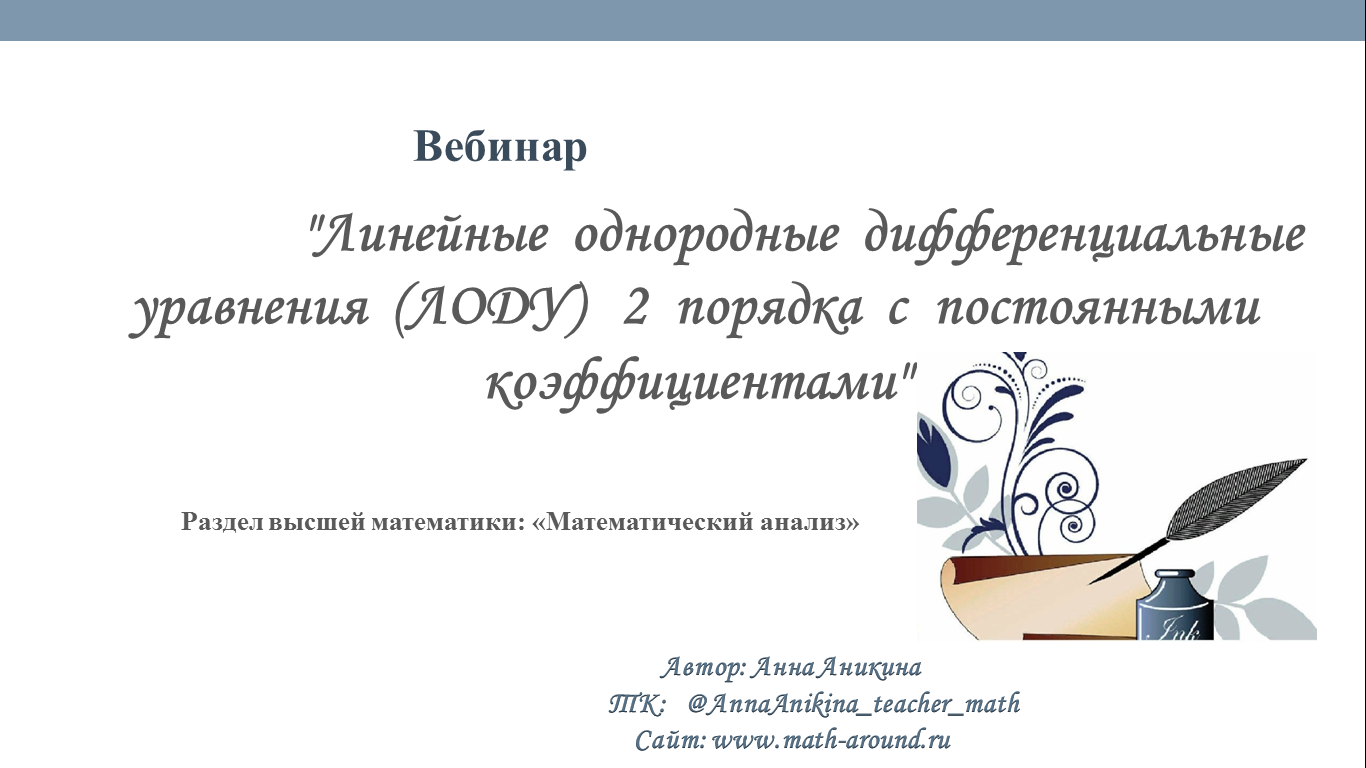 Вебинар

"Линейные однородные дифференциальные уравнения (ЛОДУ) 2 порядка с постоянными коэффициентами"

Раздел высшей математики: «Математический анализ»

Ink

Автор: Анна Аникина
ТК: @AnnaAnikina_teacher_math
Сайт: www.math-around.ru